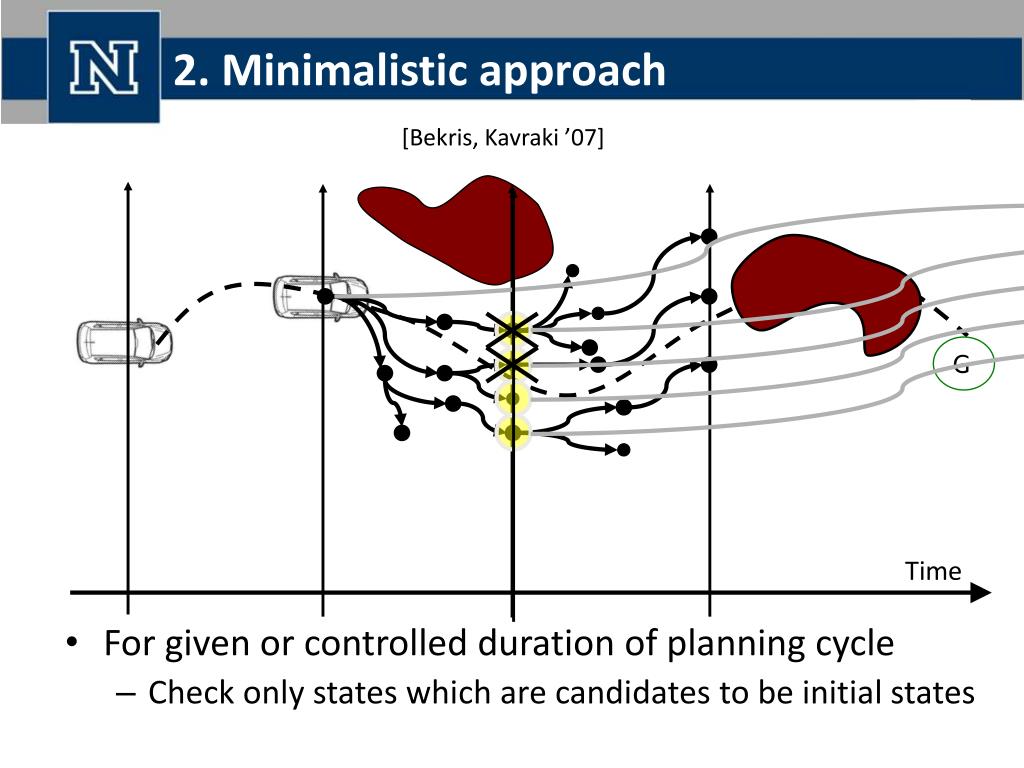 N

2. Minimalistic approach

[Bekris, Kavraki ’07]

G

Time

• For given or controlled duration of planning cycle
– Check only states which are candidates to be initial states